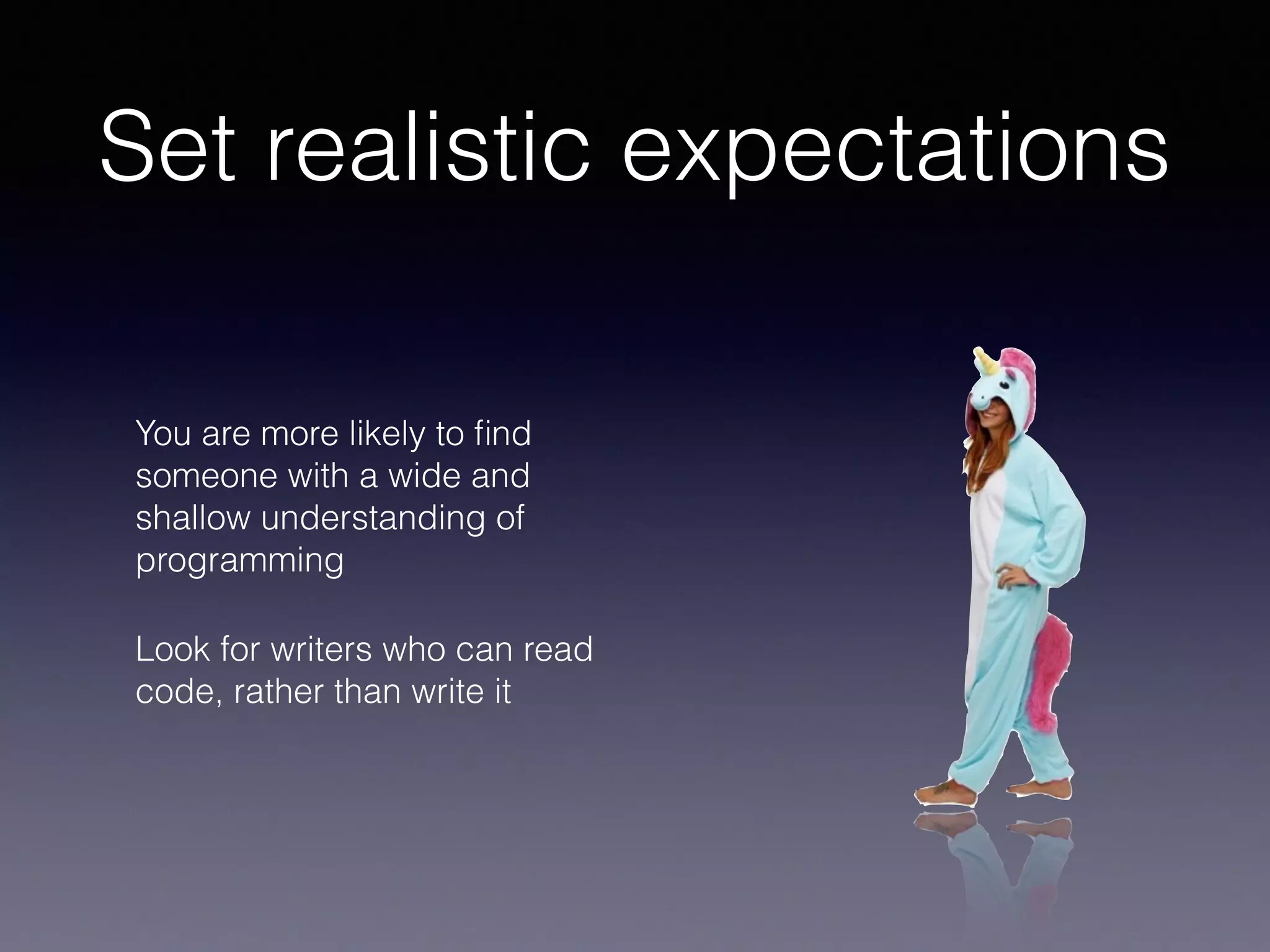 Set realistic expectations

You are more likely to find someone with a wide and shallow understanding of programming

Look for writers who can read code, rather than write it